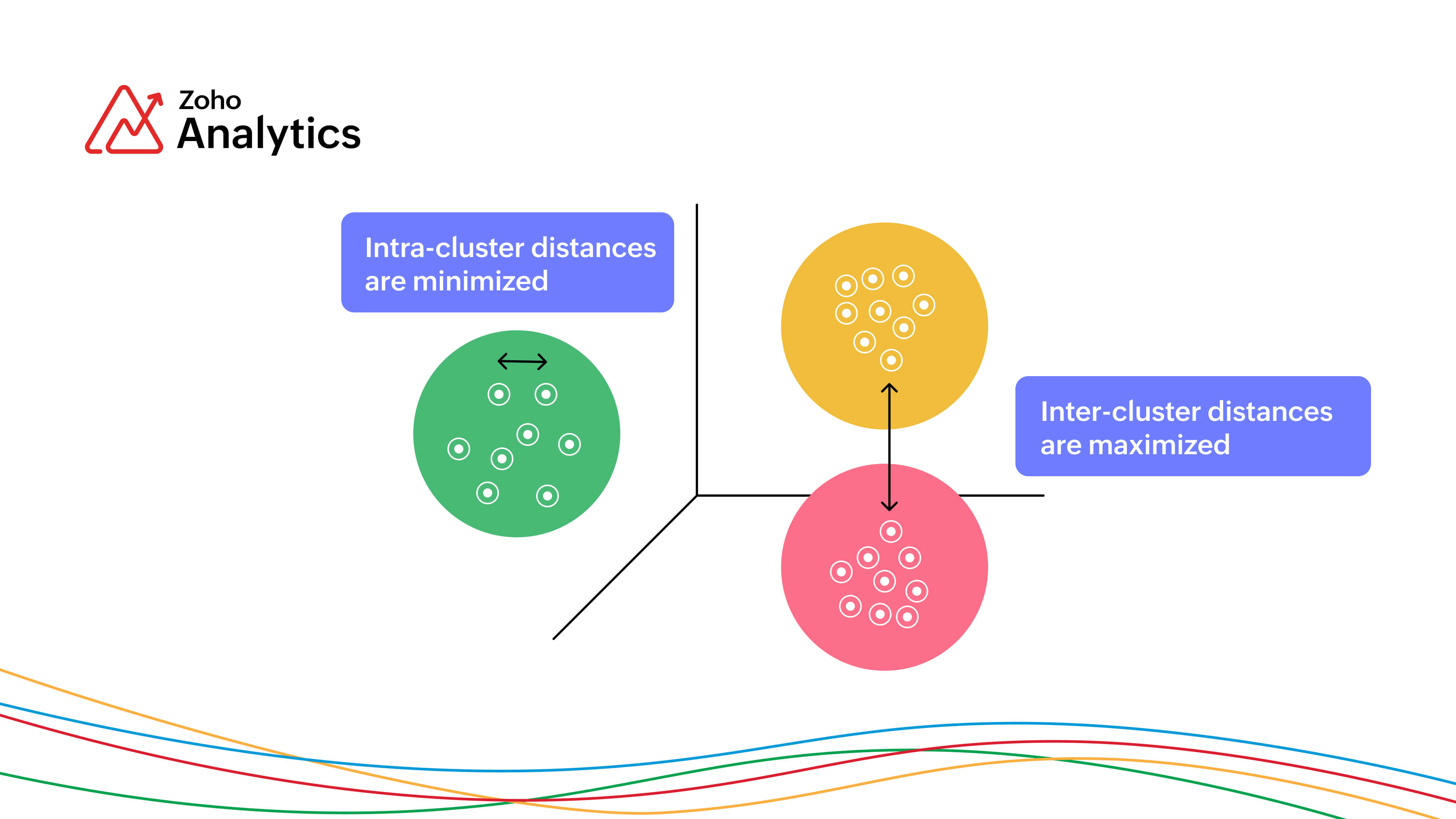 Zoho
Analytics

Intra-cluster distances are minimized

Inter-cluster distances are maximized